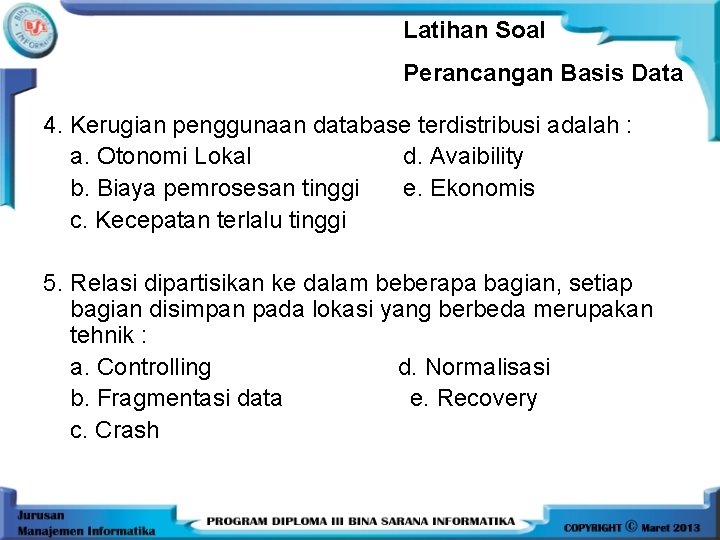 BSI BINA SARANA INFORMATIKA

Latihan Soal

Perancangan Basis Data

4. Kerugian penggunaan database terdistribusi adalah :
a. Otonomi Lokal
b. Biaya pemrosesan tinggi
c. Kecepatan terlalu tinggi
d. Avaibility
e. Ekonomis

5. Relasi dipartisikan ke dalam beberapa bagian, setiap bagian disimpan pada lokasi yang berbeda merupakan tehnik :
a. Controlling
b. Fragmentasi data
c. Crash
d. Normalisasi
e. Recovery

Jurusan Manajemen Informatika

PROGRAM DIPLOMA III BINA SARANA INFORMATIKA

COPYRIGHT © Maret 2013